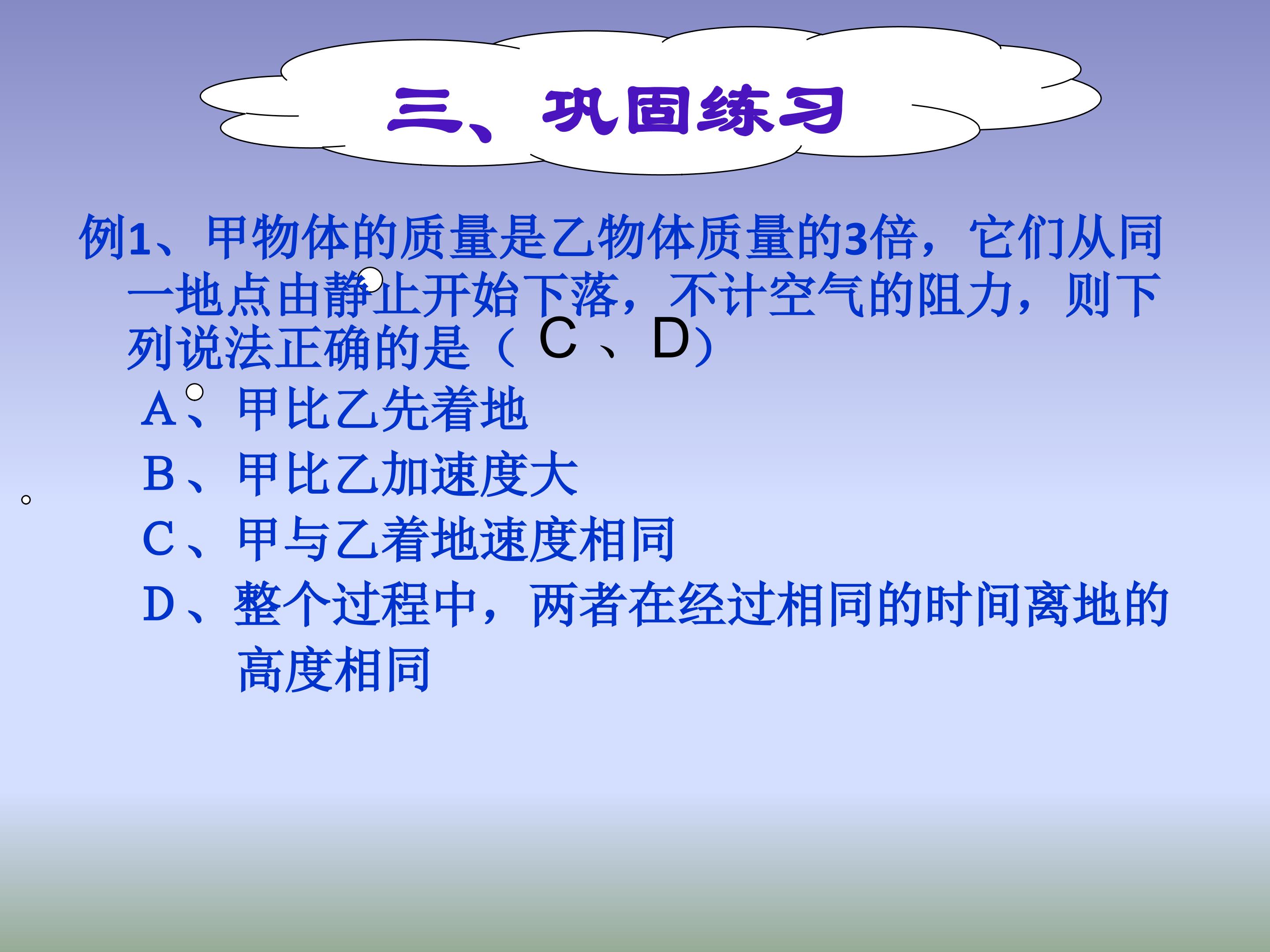 三、巩固练习

例1、甲物体的质量是乙物体质量的3倍，它们从同一地点由静止开始下落，不计空气的阻力，则下列说法正确的是（ C 、D）

A、甲比乙先着地

B、甲比乙加速度大

C、甲与乙着地速度相同

D、整个过程中，两者在经过相同的时间离地的高度相同